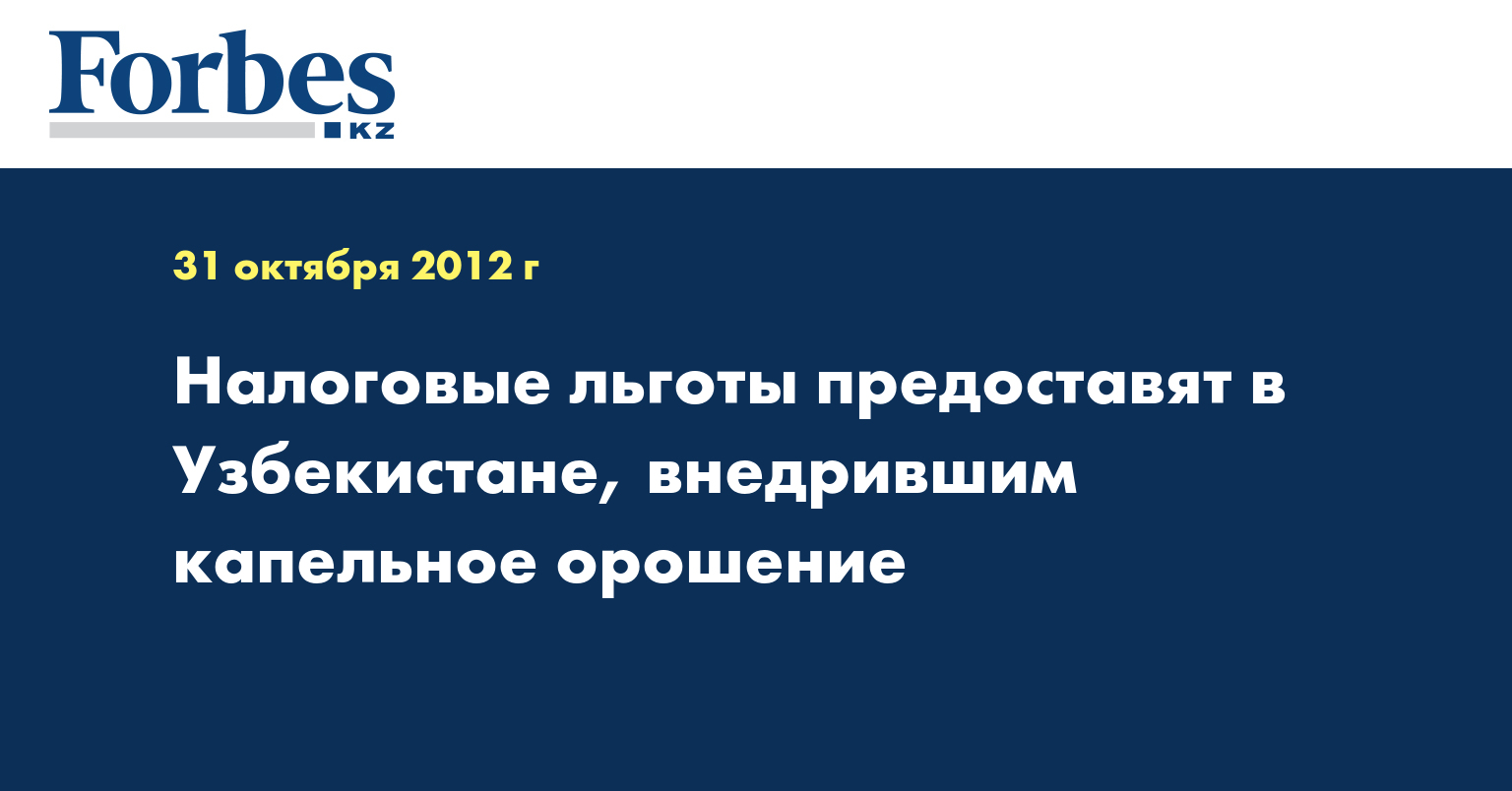 Forbes
KZ

31 октября 2012 г

Налоговые льготы предоставят в Узбекистане, внедрившим капельное орошение